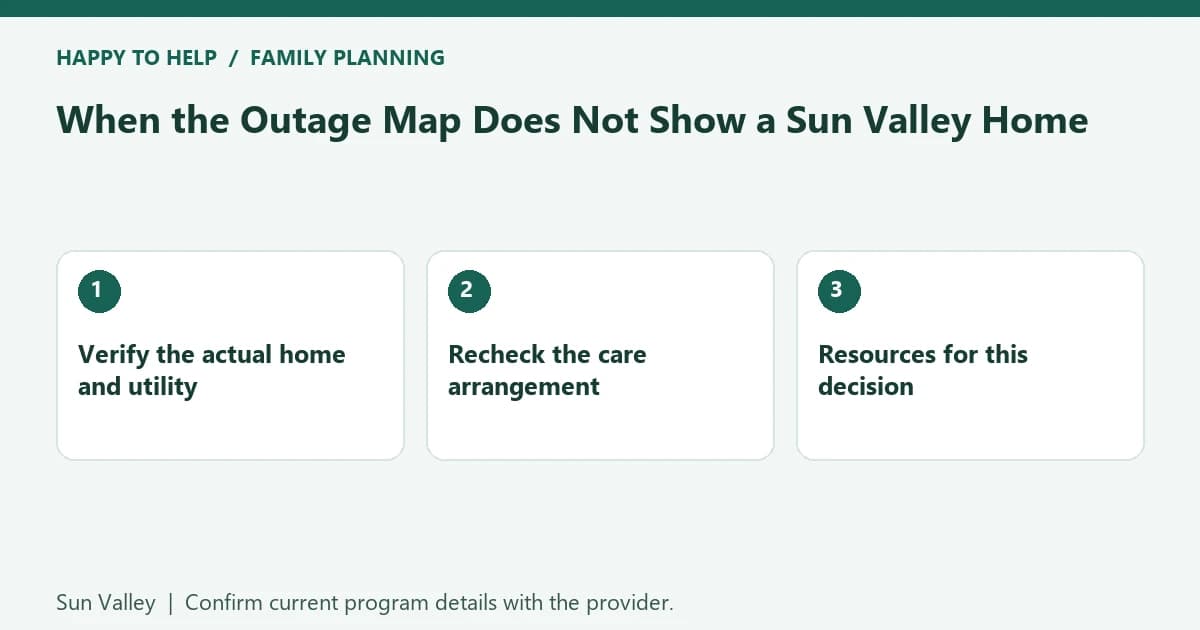 HAPPY TO HELP / FAMILY PLANNING

When the Outage Map Does Not Show a Sun Valley Home

1

Verify the actual home and utility

2

Recheck the care arrangement

3

Resources for this decision

Sun Valley | Confirm current program details with the provider.